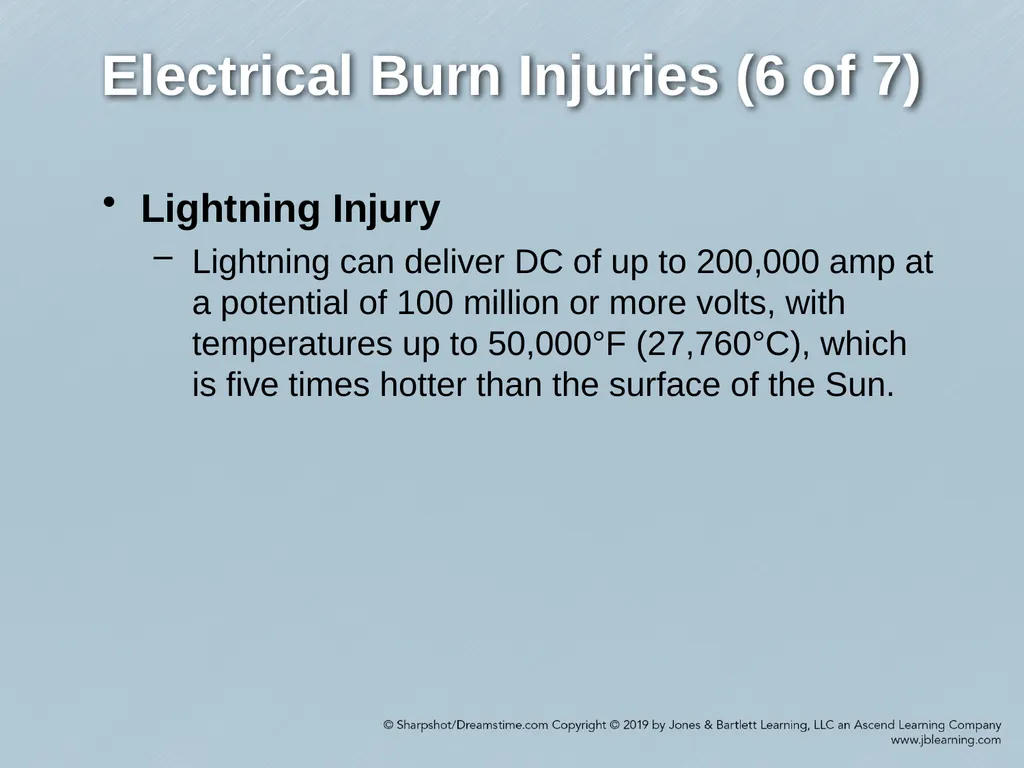 Electrical Burn Injuries (6 of 7)

• Lightning Injury

- Lightning can deliver DC of up to 200,000 amp at a potential of 100 million or more volts, with temperatures up to 50,000°F (27,760°C), which is five times hotter than the surface of the Sun.

© Sharpshot/Dreamstime.com Copyright © 2019 by Jones & Bartlett Learning, LLC an Ascend Learning Company
www.jblearning.com